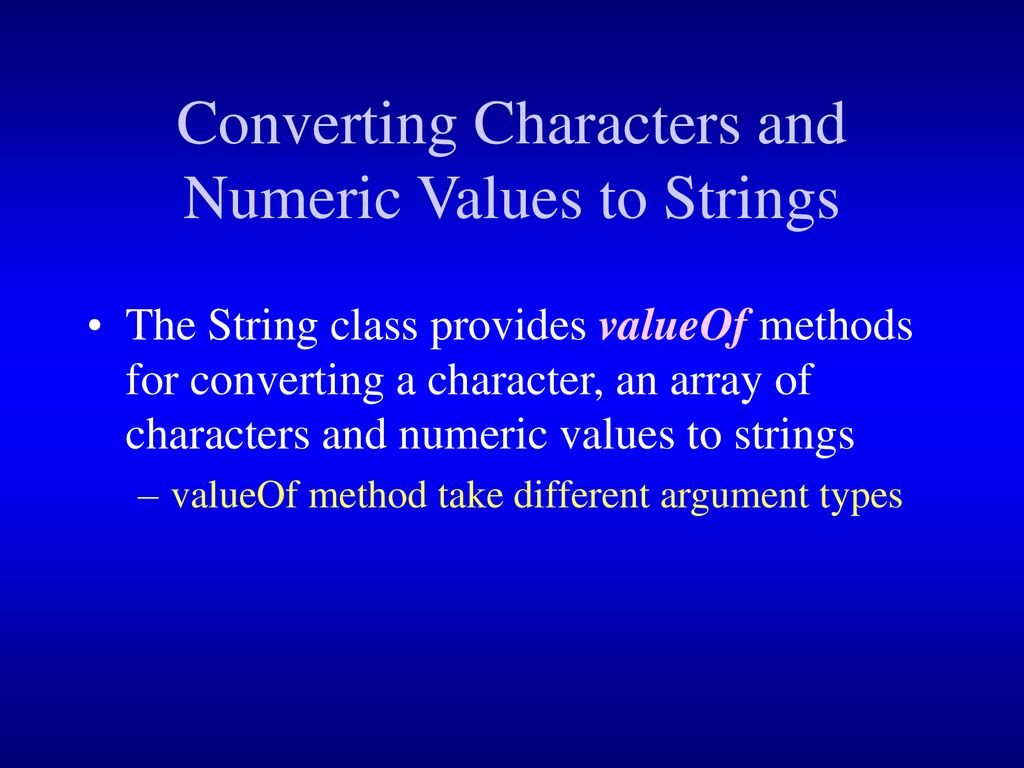 Converting Characters and Numeric Values to Strings

• The String class provides valueOf methods for converting a character, an array of characters and numeric values to strings

– valueOf method take different argument types